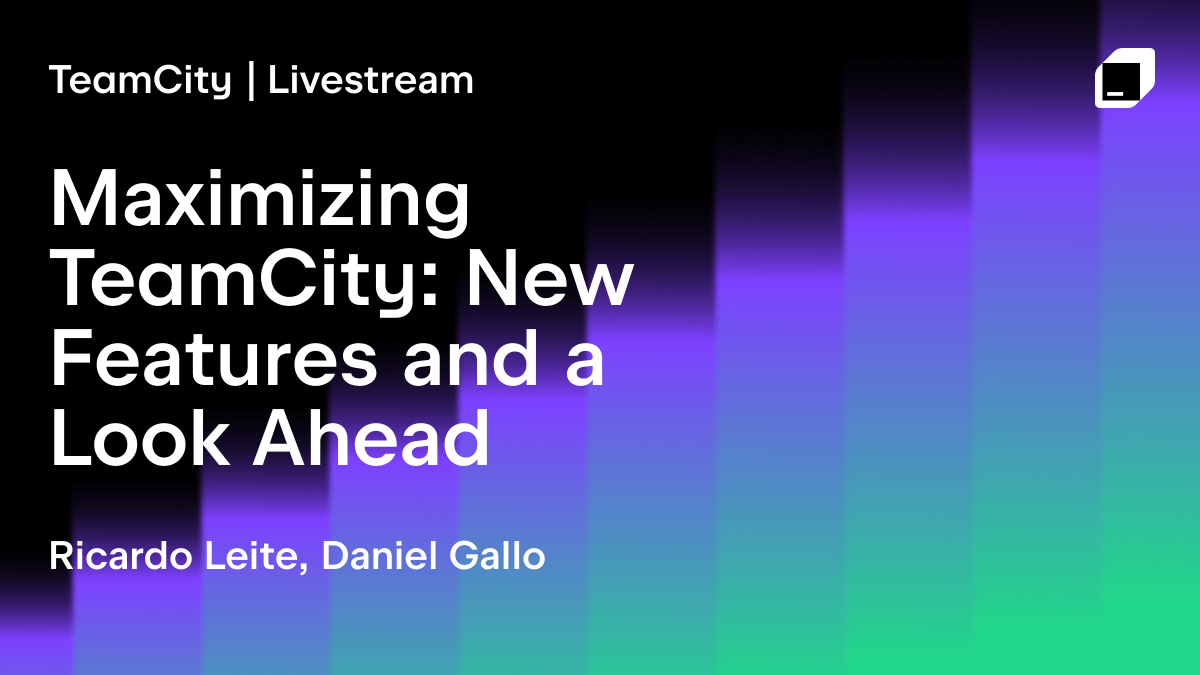 TeamCity | Livestream

Maximizing TeamCity: New Features and a Look Ahead

Ricardo Leite, Daniel Gallo